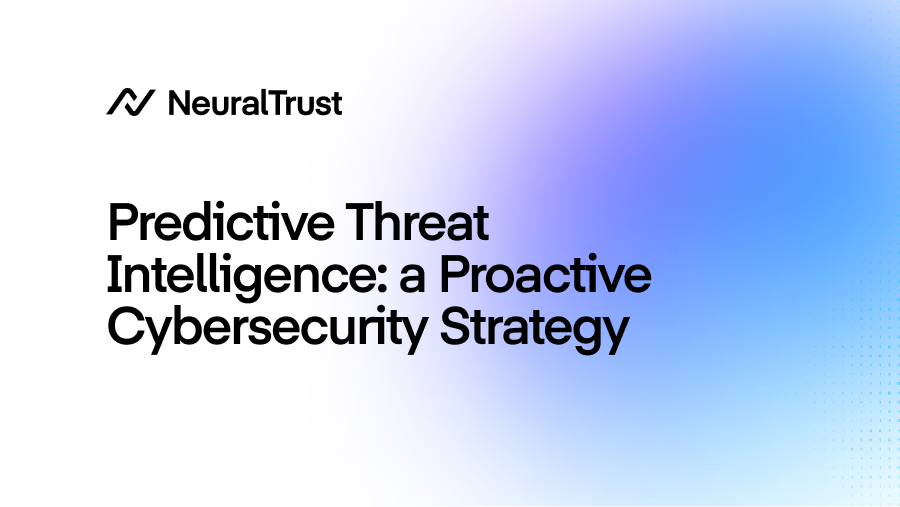 NeuralTrust

Predictive Threat Intelligence: a Proactive Cybersecurity Strategy